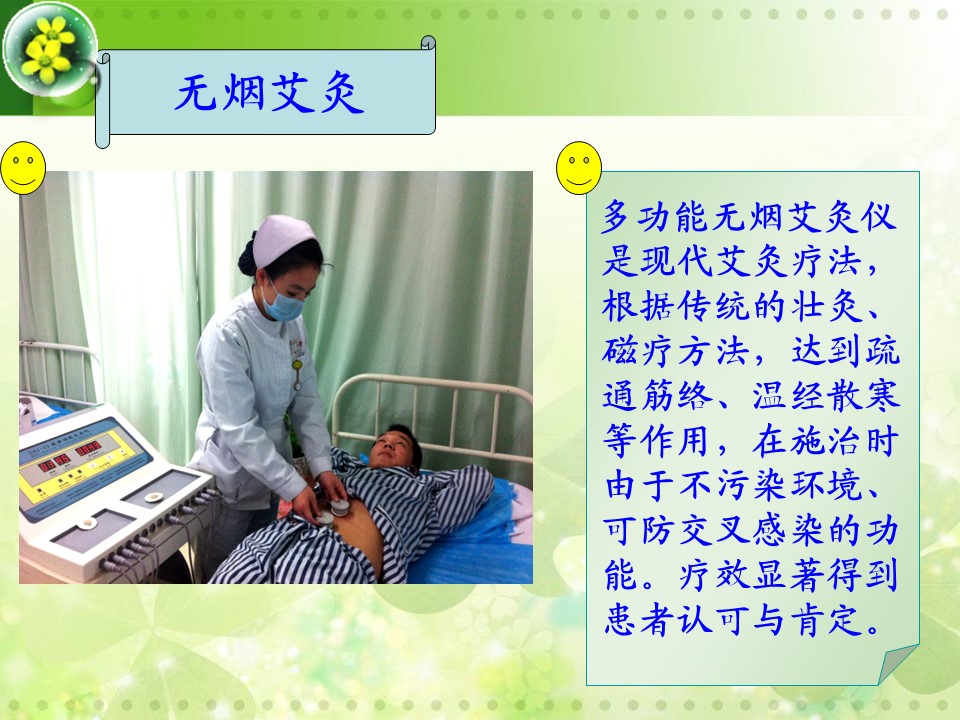 无烟艾灸

多功能无烟艾灸仪是现代艾灸疗法，根据传统的壮灸、磁疗方法，达到疏通筋络、温经散寒等作用，在施治时由于不污染环境、可防交叉感染的功能。疗效显著得到患者认可与肯定。